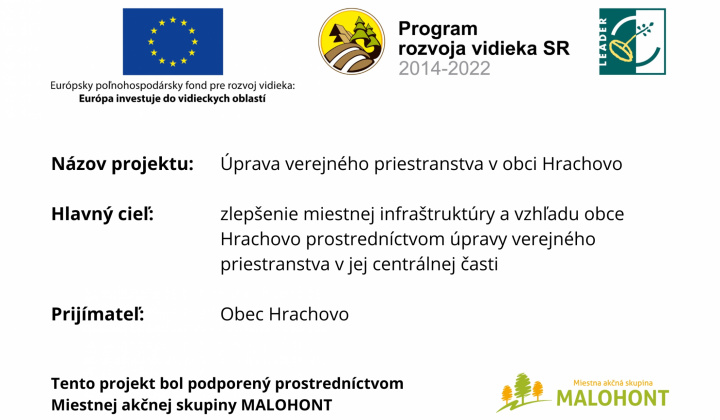 Európsky poľnohospodársky fond pre rozvoj vidieka:
Európa investuje do vidieckych oblastí

Program
rozvoja vidieka SR
2014-2022

LEADER

Názov projektu: Úprava verejného priestranstva v obci Hrachovo

Hlavný cieľ: zlepšenie miestnej infraštruktúry a vzhľadu obce Hrachovo prostredníctvom úpravy verejného priestranstva v jej centrálnej časti

Prijímateľ: Obec Hrachovo

Tento projekt bol podporený prostredníctvom Miestnej akčnej skupiny MALOHONT

Miestna akčná skupina
MALOHONT